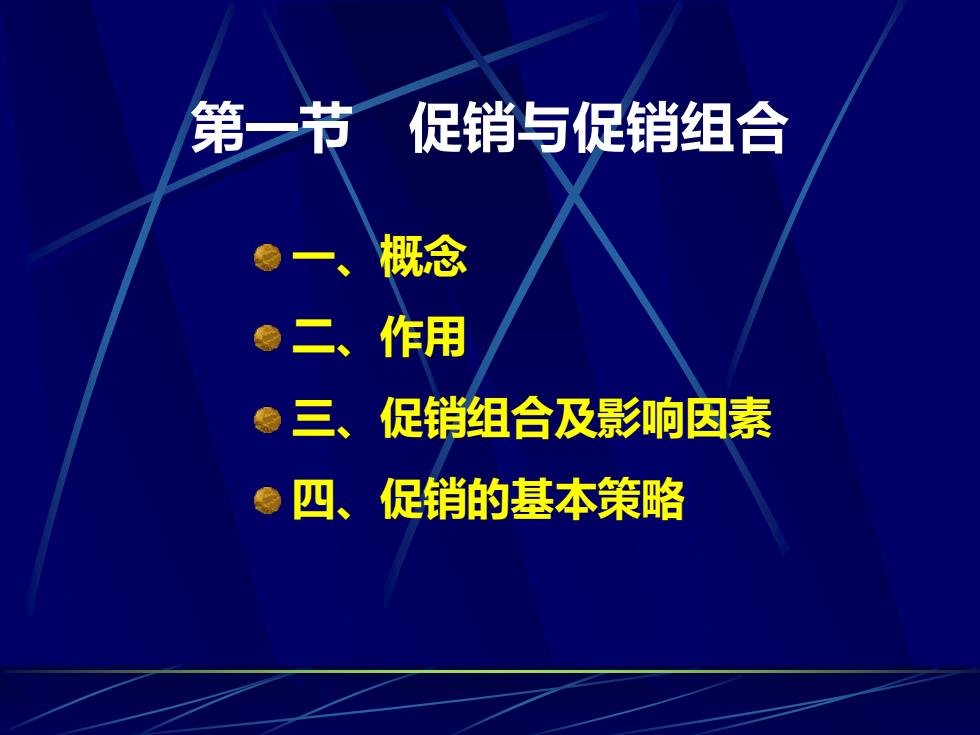 第一节　促销与促销组合

一、概念

二、作用

三、促销组合及影响因素

四、促销的基本策略